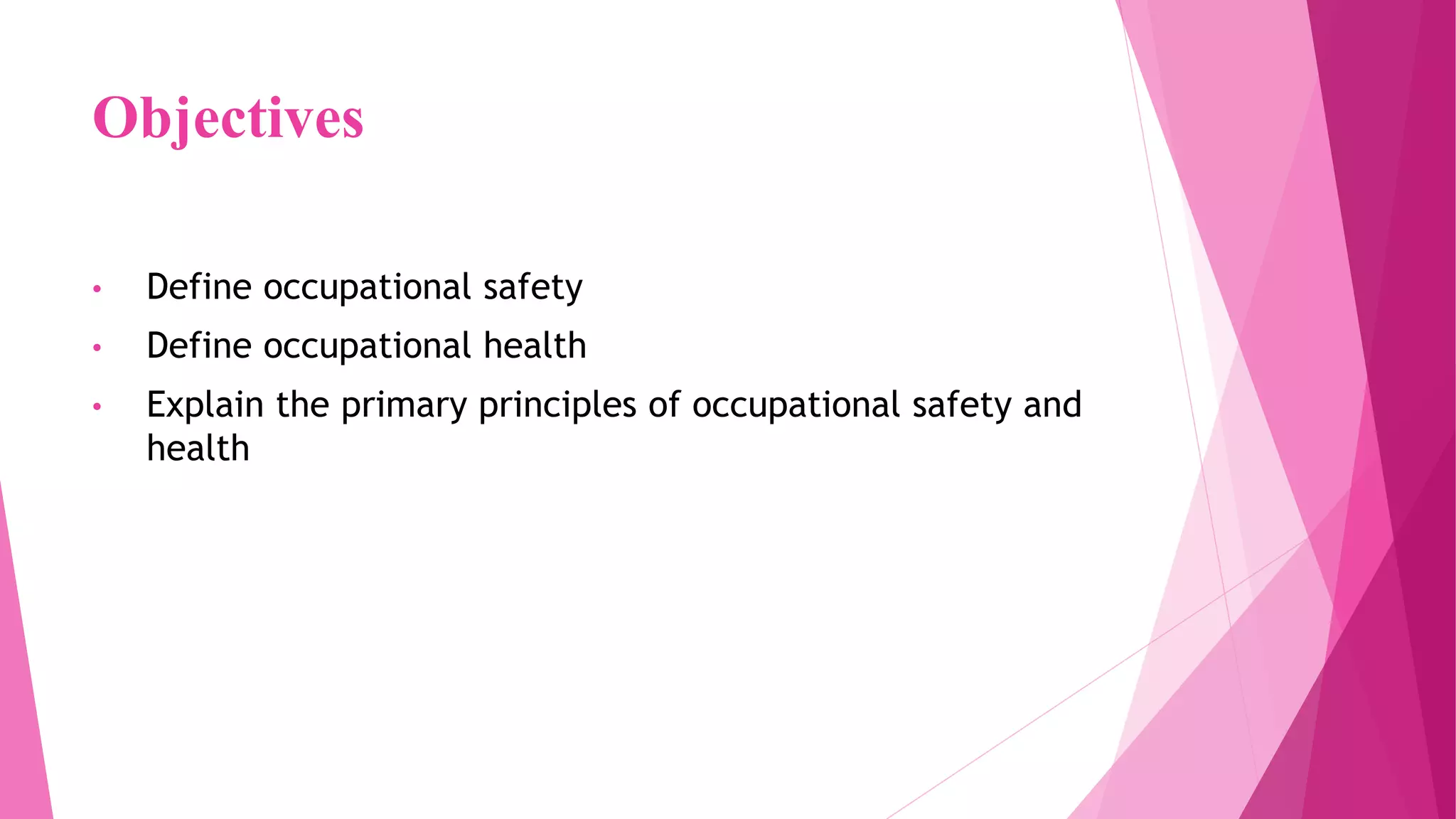 Objectives

• Define occupational safety
• Define occupational health
• Explain the primary principles of occupational safety and health